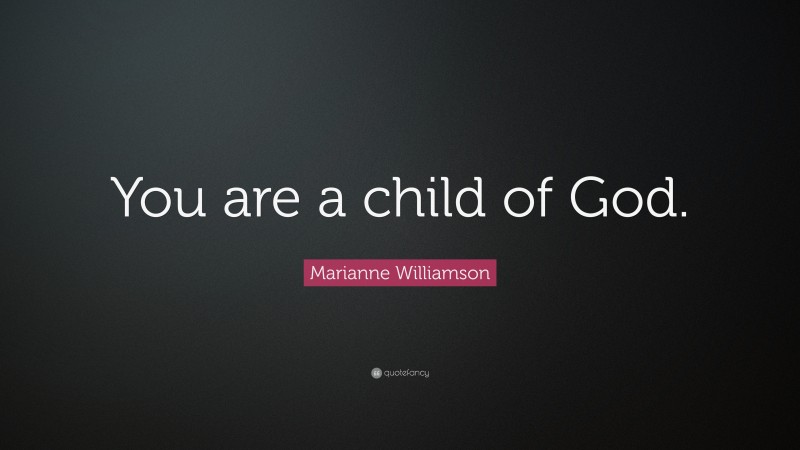 You are a child of God.

Marianne Williamson

quotefancy